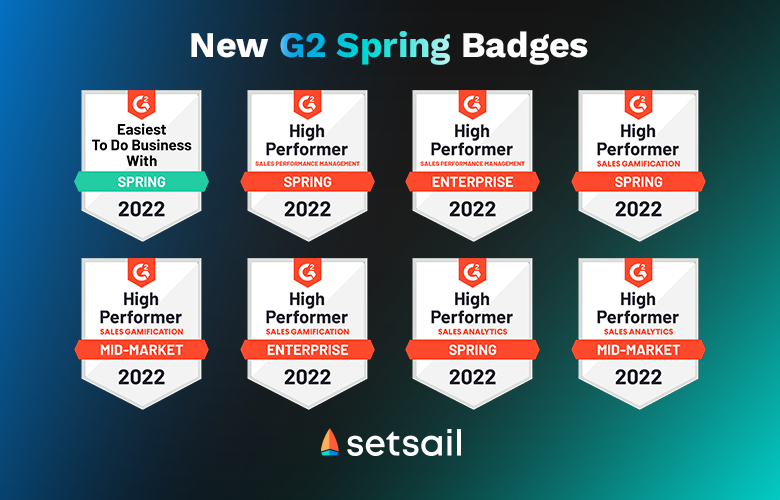 New G2 Spring Badges

G2
Easiest To Do Business With
SPRING
2022

G2
High Performer
SALES PERFORMANCE MANAGEMENT
SPRING
2022

G2
High Performer
SALES PERFORMANCE MANAGEMENT
ENTERPRISE
2022

G2
High Performer
SALES GAMIFICATION
SPRING
2022

G2
High Performer
SALES GAMIFICATION
MID-MARKET
2022

G2
High Performer
SALES GAMIFICATION
ENTERPRISE
2022

G2
High Performer
SALES ANALYTICS
SPRING
2022

G2
High Performer
SALES ANALYTICS
MID-MARKET
2022

setsail